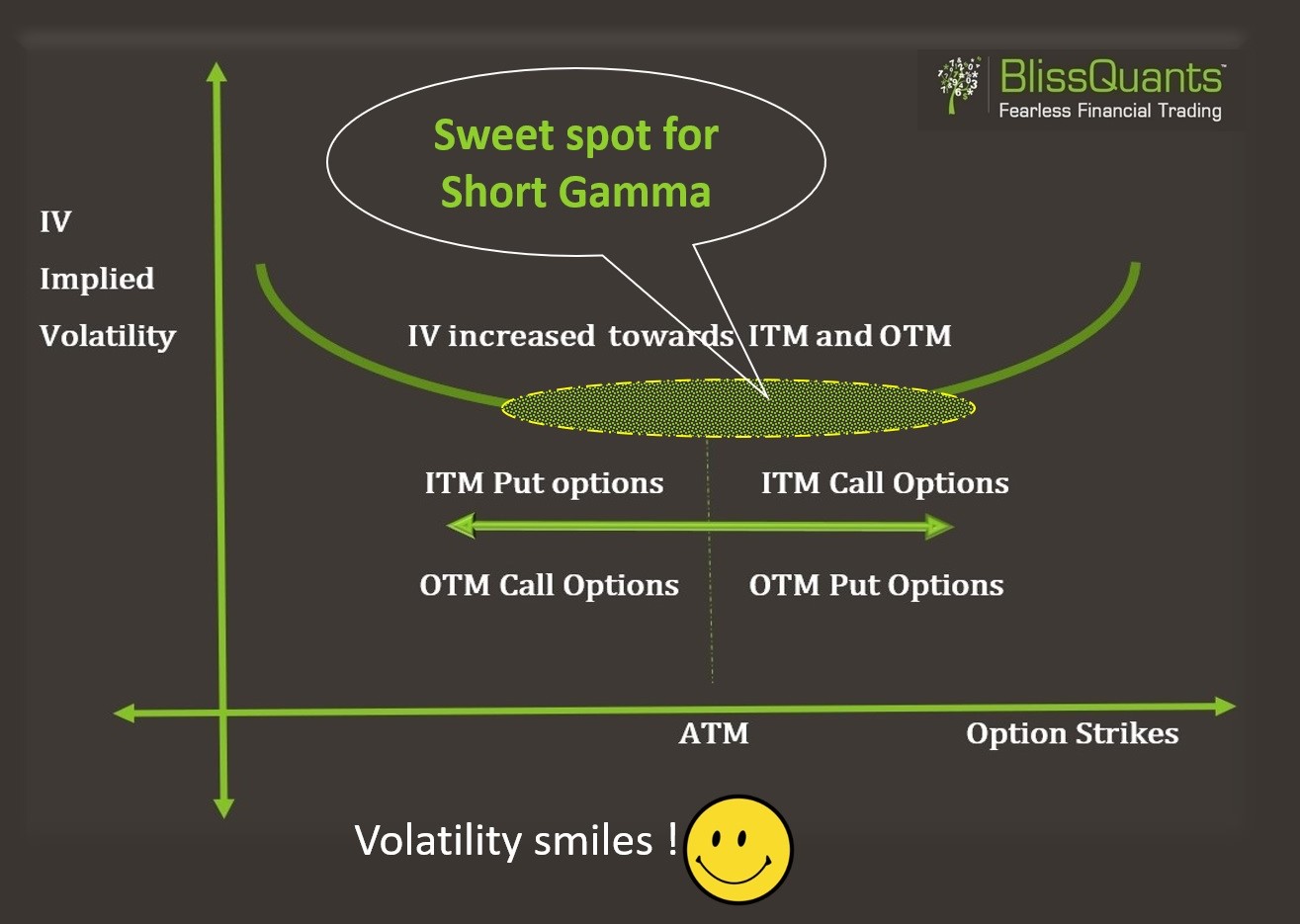 BlissQuants™
Fearless Financial Trading

Sweet spot for Short Gamma

IV
Implied
Volatility

IV increased towards ITM and OTM

ITM Put options

ITM Call Options

OTM Call Options

OTM Put Options

ATM

Option Strikes

Volatility smiles !